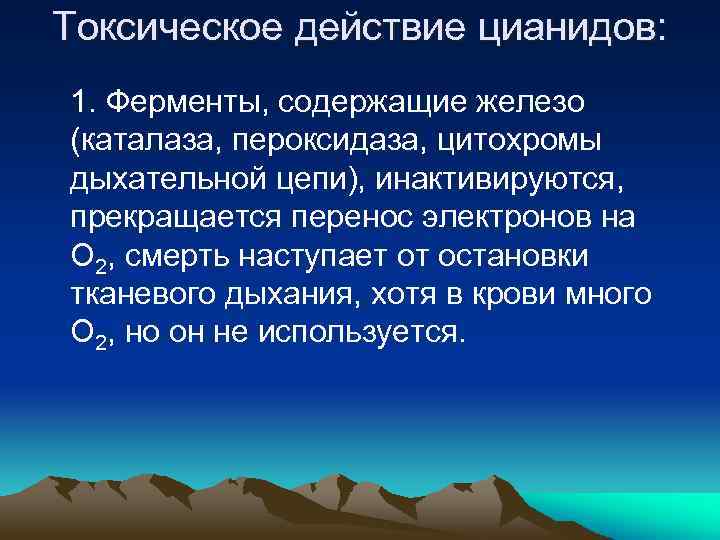 Токсическое действие цианидов:

1. Ферменты, содержащие железо (каталаза, пероксидаза, цитохромы дыхательной цепи), инактивируются, прекращается перенос электронов на $O_2$, смерть наступает от остановки тканевого дыхания, хотя в крови много $O_2$, но он не используется.